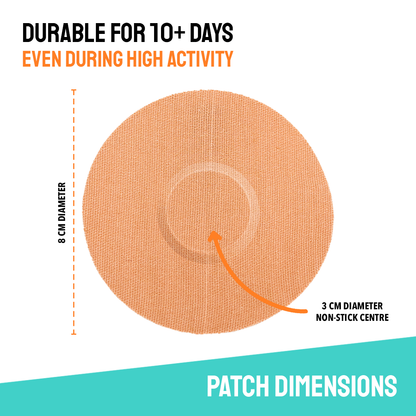 DURABLE FOR 10+ DAYS
EVEN DURING HIGH ACTIVITY

8 CM DIAMETER

3 CM DIAMETER
NON-STICK CENTRE

PATCH DIMENSIONS